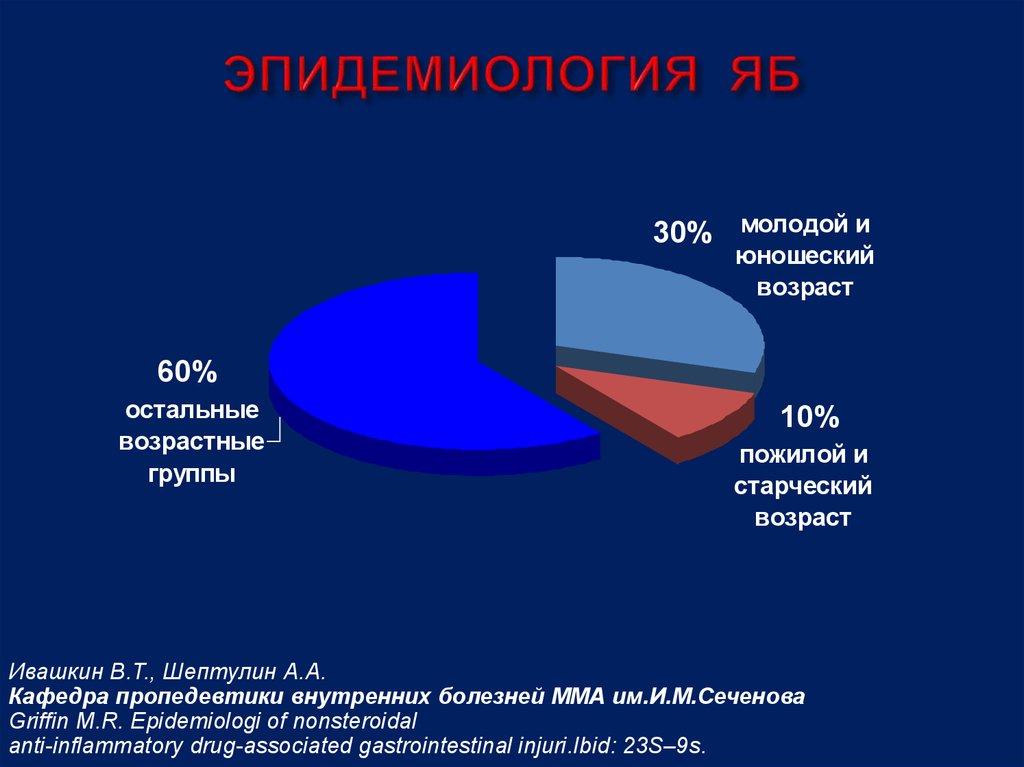 ЭПИДЕМИОЛОГИЯ ЯБ

30% молодой и юношеский возраст

60% остальные возрастные группы

10% пожилой и старческий возраст

Ивашкин В.Т., Шептулин А.А.
Кафедра пропедевтики внутренних болезней ММА им.И.М.Сеченова
Griffin M.R. Epidemiologi of nonsteroidal
anti-inflammatory drug-associated gastrointestinal injuri.Ibid: 23S–9s.